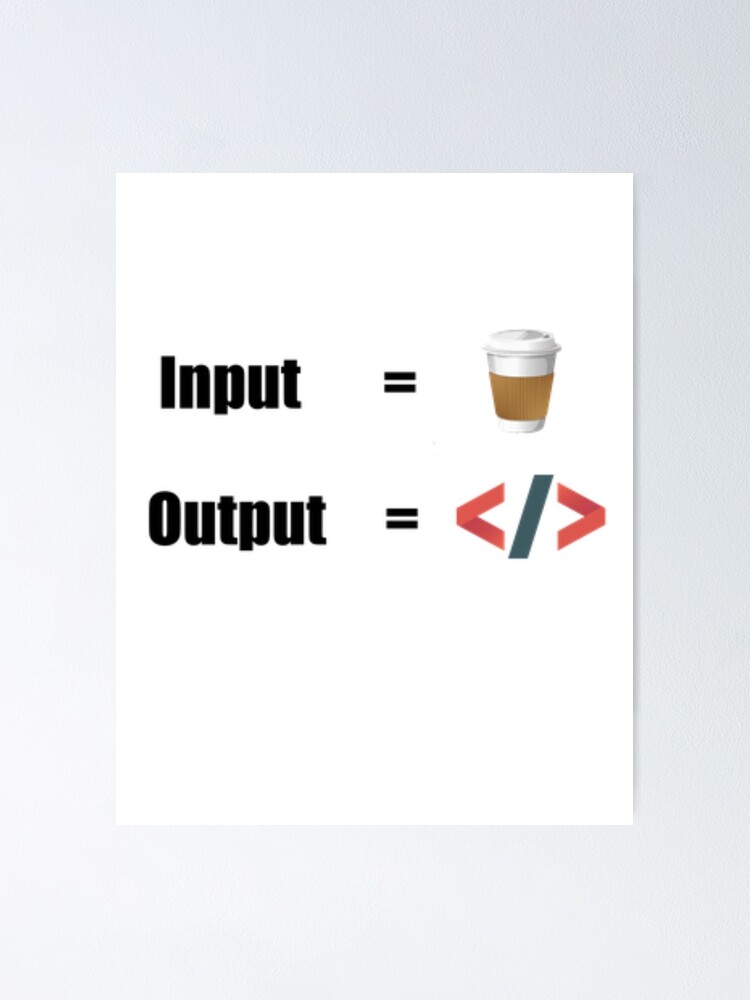 Input =

Output = </>